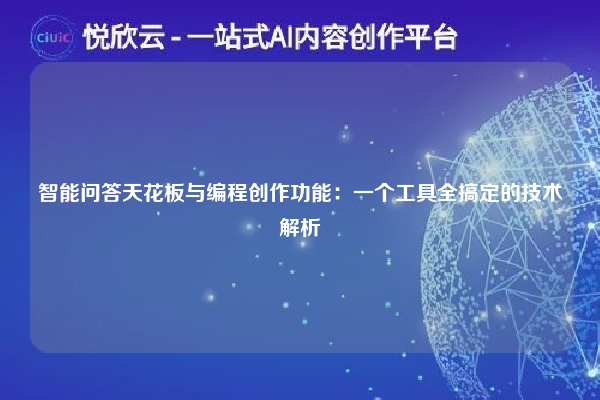 CIUIC 悦欣云 - 一站式AI内容创作平台

智能问答天花板与编程创作功能：一个工具全搞定的技术解析